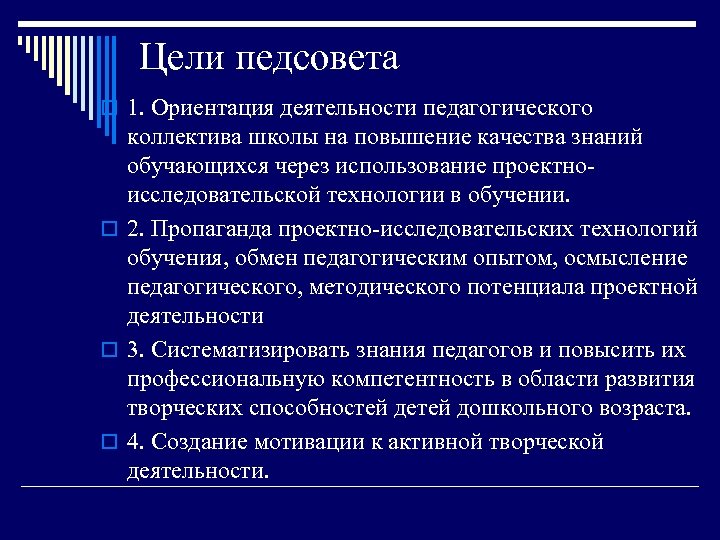 Цели педсовета

1. Ориентация деятельности педагогического коллектива школы на повышение качества знаний обучающихся через использование проектно-исследовательской технологии в обучении.

2. Пропаганда проектно-исследовательских технологий обучения, обмен педагогическим опытом, осмысление педагогического, методического потенциала проектной деятельности

3. Систематизировать знания педагогов и повысить их профессиональную компетентность в области развития творческих способностей детей дошкольного возраста.

4. Создание мотивации к активной творческой деятельности.